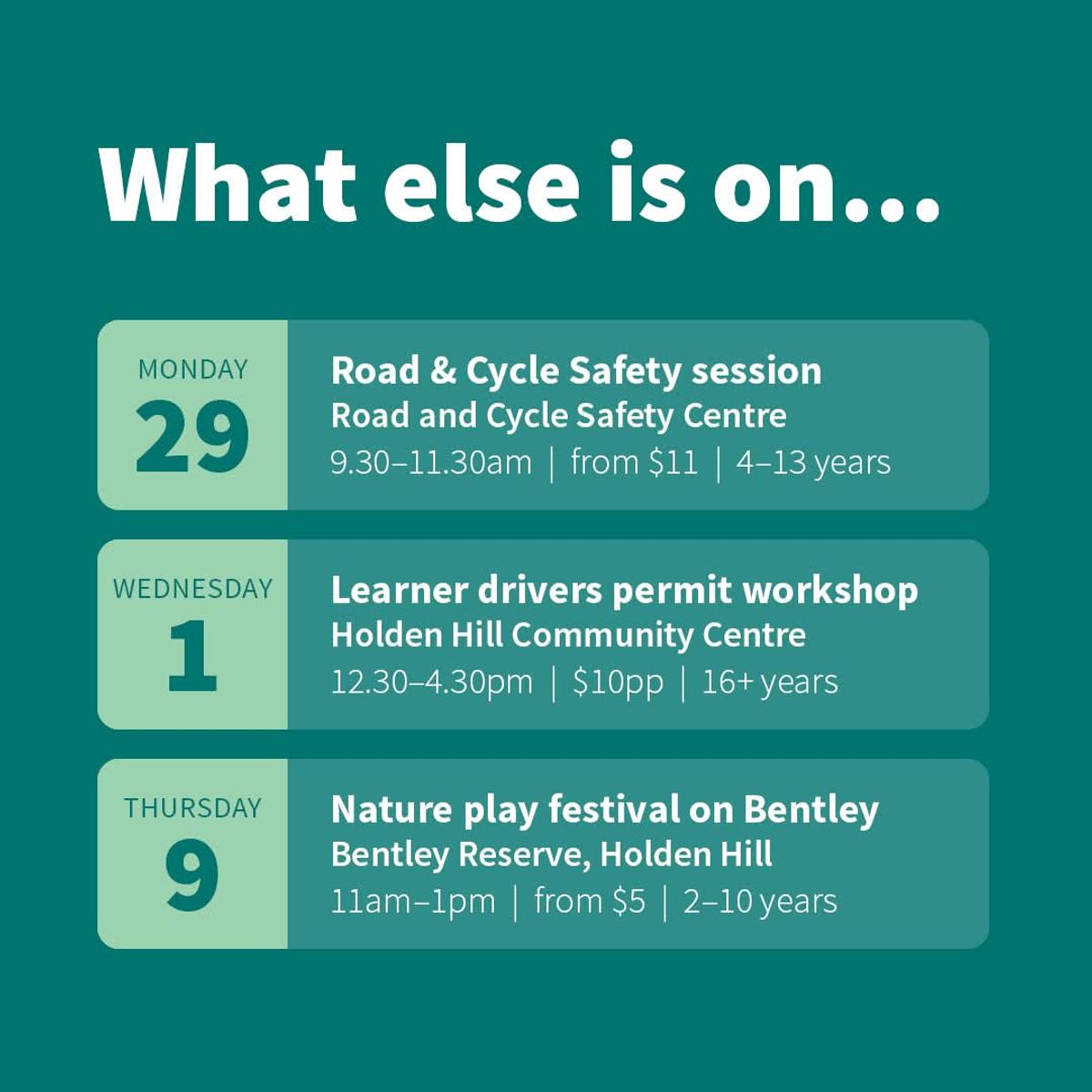 What else is on...

MONDAY
29

Road & Cycle Safety session
Road and Cycle Safety Centre
9.30–11.30am | from \$11 | 4–13 years

WEDNESDAY
1

Learner drivers permit workshop
Holden Hill Community Centre
12.30–4.30pm | \$10pp | 16+ years

THURSDAY
9

Nature play festival on Bentley
Bentley Reserve, Holden Hill
11am–1pm | from \$5 | 2–10 years